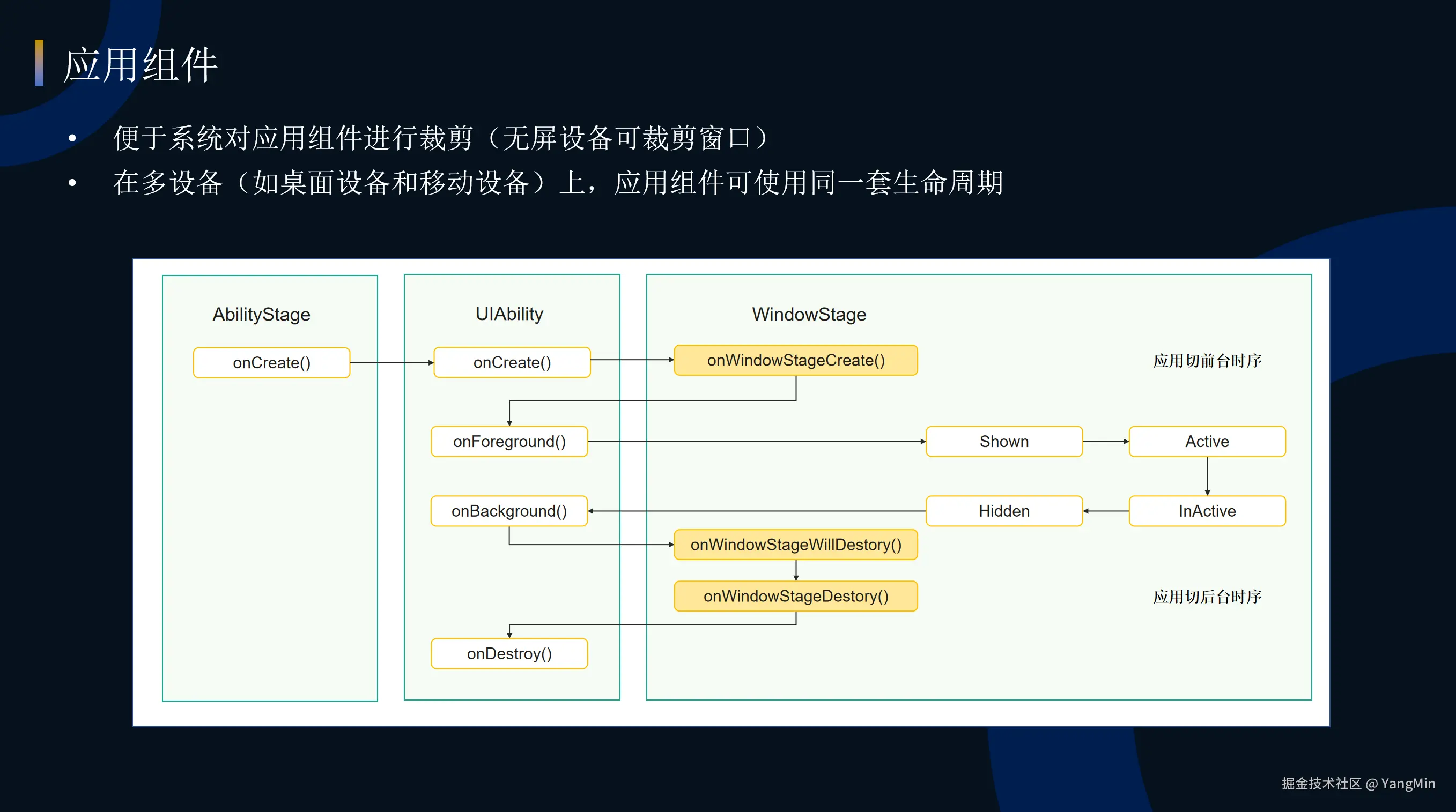 应用组件

• 便于系统对应用组件进行裁剪（无屏设备可裁剪窗口）
• 在多设备（如桌面设备和移动设备）上，应用组件可使用同一套生命周期

AbilityStage

onCreate()

UIAbility

onCreate()

onForeground()

onBackground()

onDestroy()

WindowStage

onWindowStageCreate()

应用切前台时序

Shown

Active

Hidden

InActive

onWindowStageWillDestory()

onWindowStageDestory()

应用切后台时序

掘金技术社区 @ YangMin